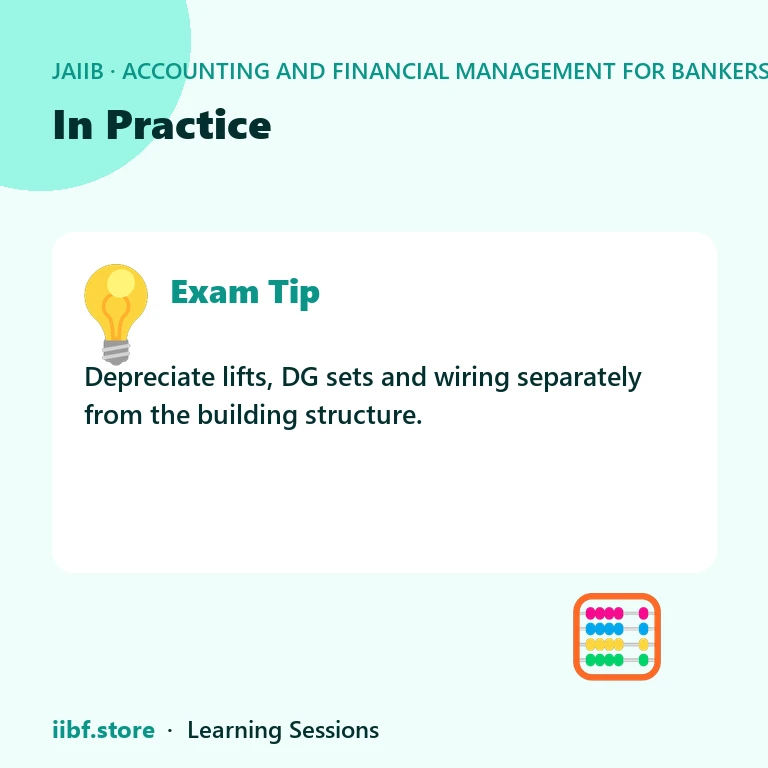 JAIIB · ACCOUNTING AND FINANCIAL MANAGEMENT FOR BANKERS

In Practice

Exam Tip

Depreciate lifts, DG sets and wiring separately from the building structure.

iibf.store · Learning Sessions